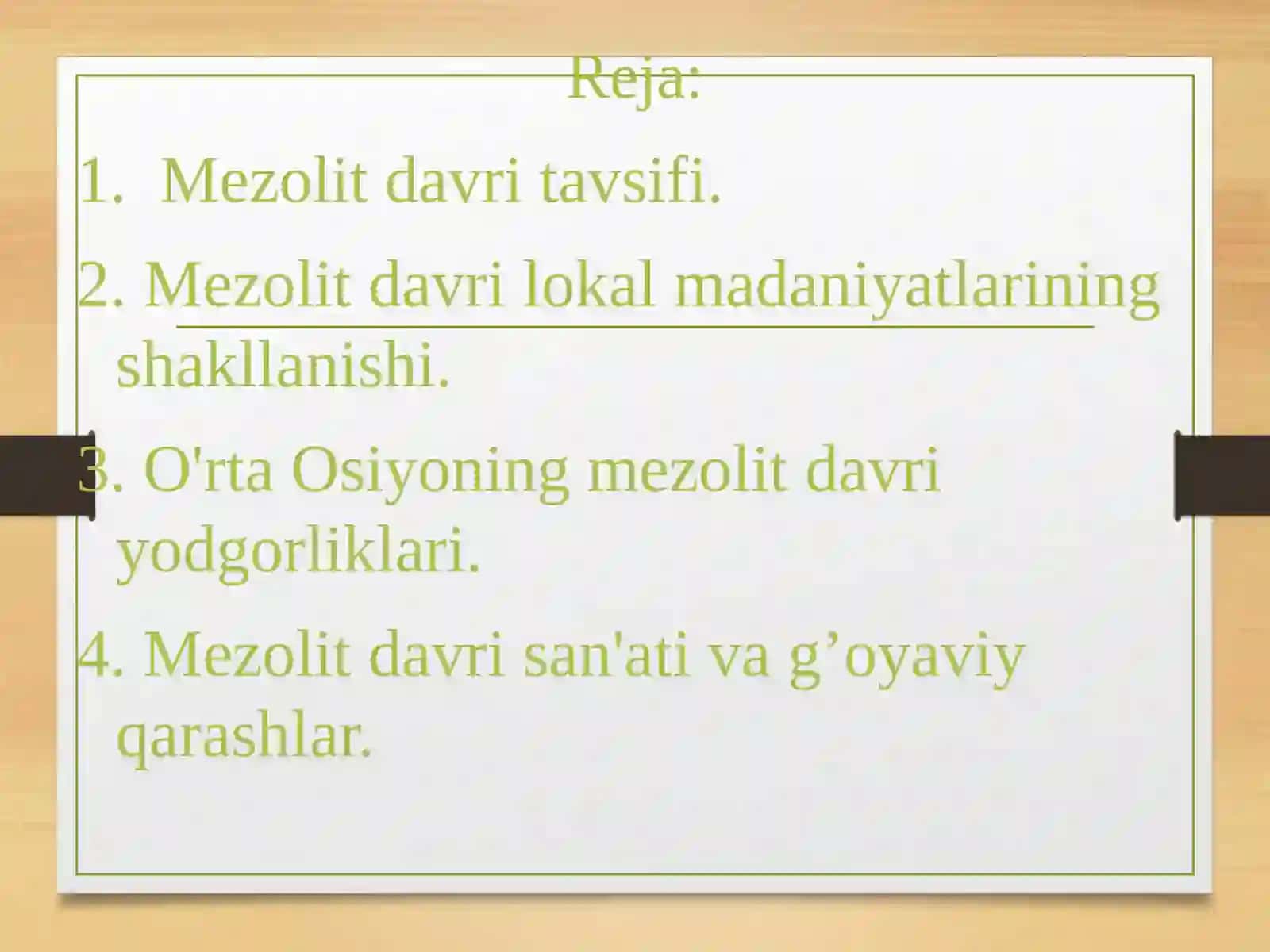 Reja:

1. Mezolit davri tavsifi.

2. Mezolit davri lokal madaniyatlarining shakllanishi.

3. O'rta Osiyoning mezolit davri yodgorliklari.

4. Mezolit davri san'ati va g’oyaviy qarashlar.